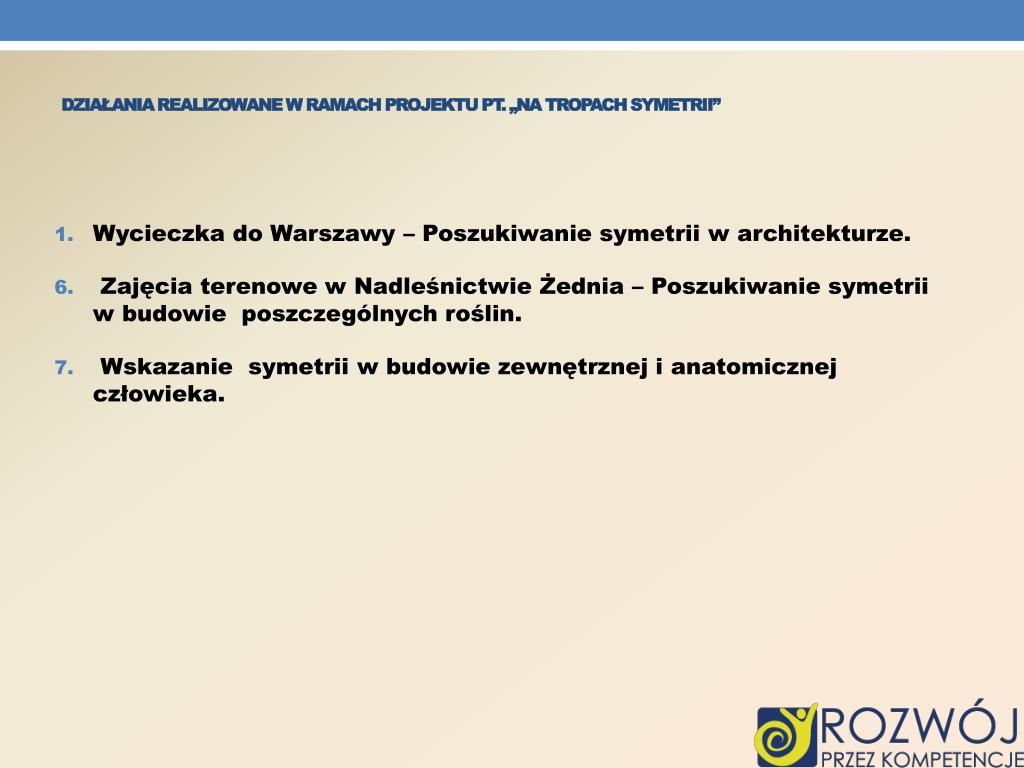 DZIAŁANIA REALIZOWANE W RAMACH PROJEKTU PT. „NA TROPACH SYMETRII”

1. Wycieczka do Warszawy – Poszukiwanie symetrii w architekturze.

6. Zajęcia terenowe w Nadleśnictwie Żednia – Poszukiwanie symetrii w budowie poszczególnych roślin.

7. Wskazanie symetrii w budowie zewnętrznej i anatomicznej człowieka.

ROZWÓJ
PRZEZ KOMPETENCJE